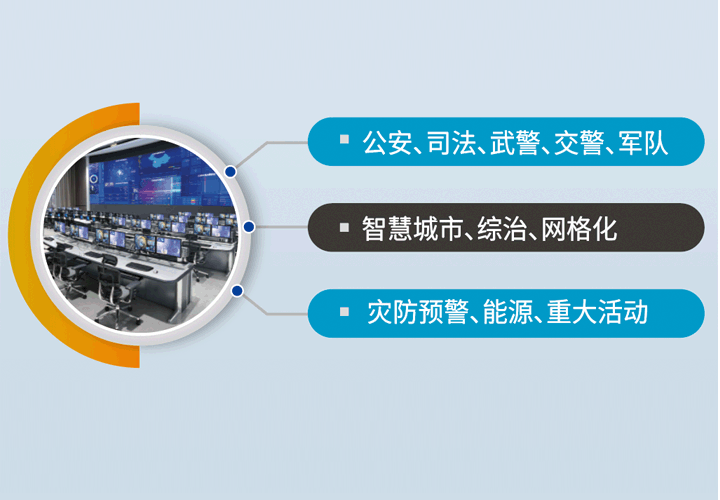 ▪ 公安、司法、武警、交警、军队

▪ 智慧城市、综治、网格化

▪ 灾防预警、能源、重大活动